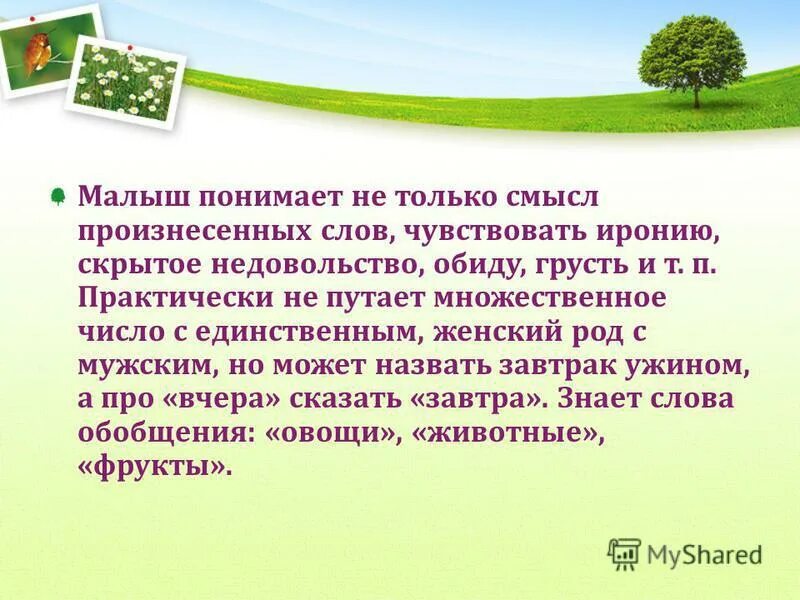 Малыш понимает не только смысл произнесенных слов, чувствовать иронию, скрытое недовольство, обиду, грусть и т. п. Практически не путает множественное число с единственным, женский род с мужским, но может назвать завтрак ужином, а про «вчера» сказать «завтра». Знает слова обобщения: «овощи», «животные», «фрукты».

MyShared